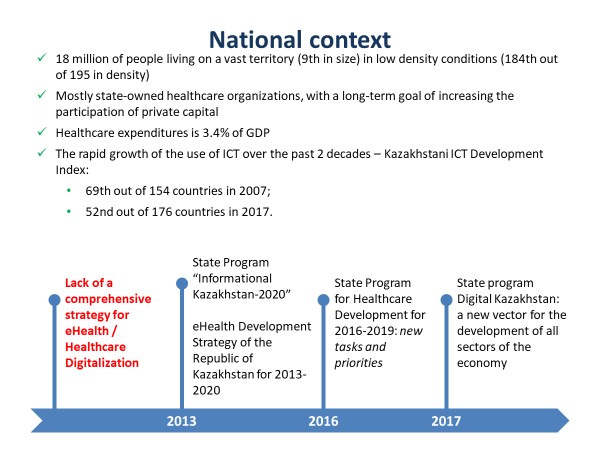 National context

✓ 18 million of people living on a vast territory (9th in size) in low density conditions (184th out of 195 in density)

✓ Mostly state-owned healthcare organizations, with a long-term goal of increasing the participation of private capital

✓ Healthcare expenditures is 3.4% of GDP

✓ The rapid growth of the use of ICT over the past 2 decades – Kazakhstani ICT Development Index:

• 69th out of 154 countries in 2007;

• 52nd out of 176 countries in 2017.

Lack of a comprehensive strategy for eHealth / Healthcare Digitalization

State Program "Informational Kazakhstan-2020"

eHealth Development Strategy of the Republic of Kazakhstan for 2013-2020

State Program for Healthcare Development for 2016-2019: new tasks and priorities

State program Digital Kazakhstan: a new vector for the development of all sectors of the economy

2013

2016

2017